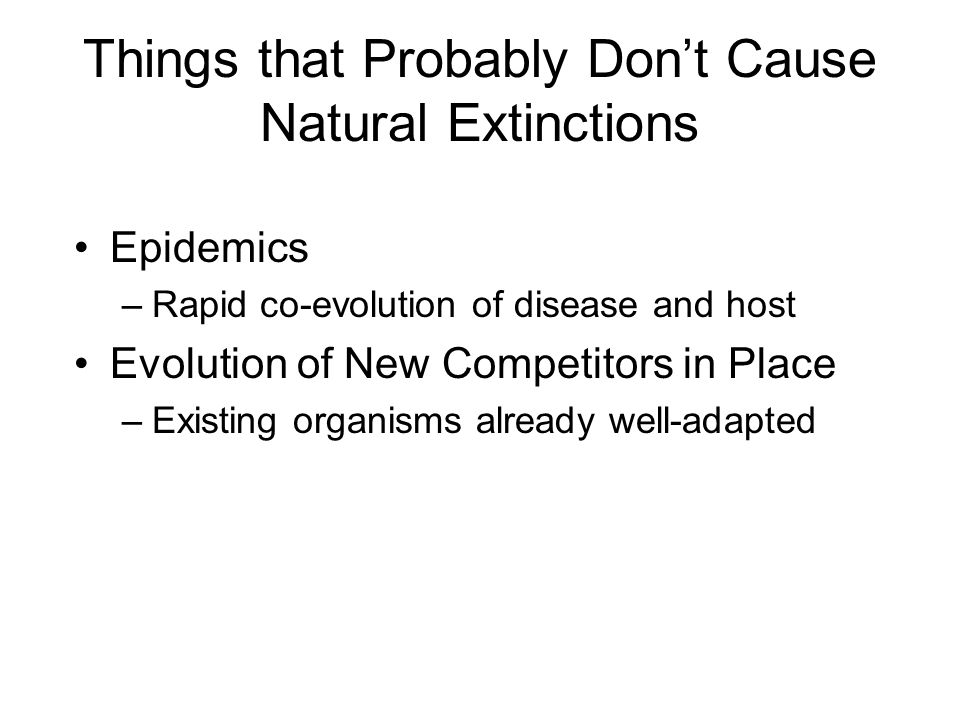 Things that Probably Don’t Cause Natural Extinctions

• Epidemics
– Rapid co-evolution of disease and host
• Evolution of New Competitors in Place
– Existing organisms already well-adapted